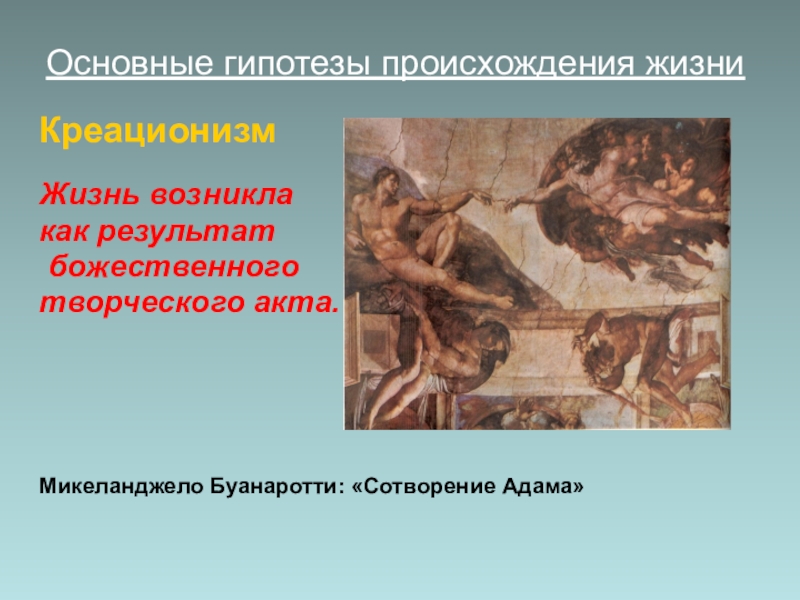 Основные гипотезы происхождения жизни

Креационизм

Жизнь возникла как результат божественного творческого акта.

Микеланджело Буанаротти: «Сотворение Адама»